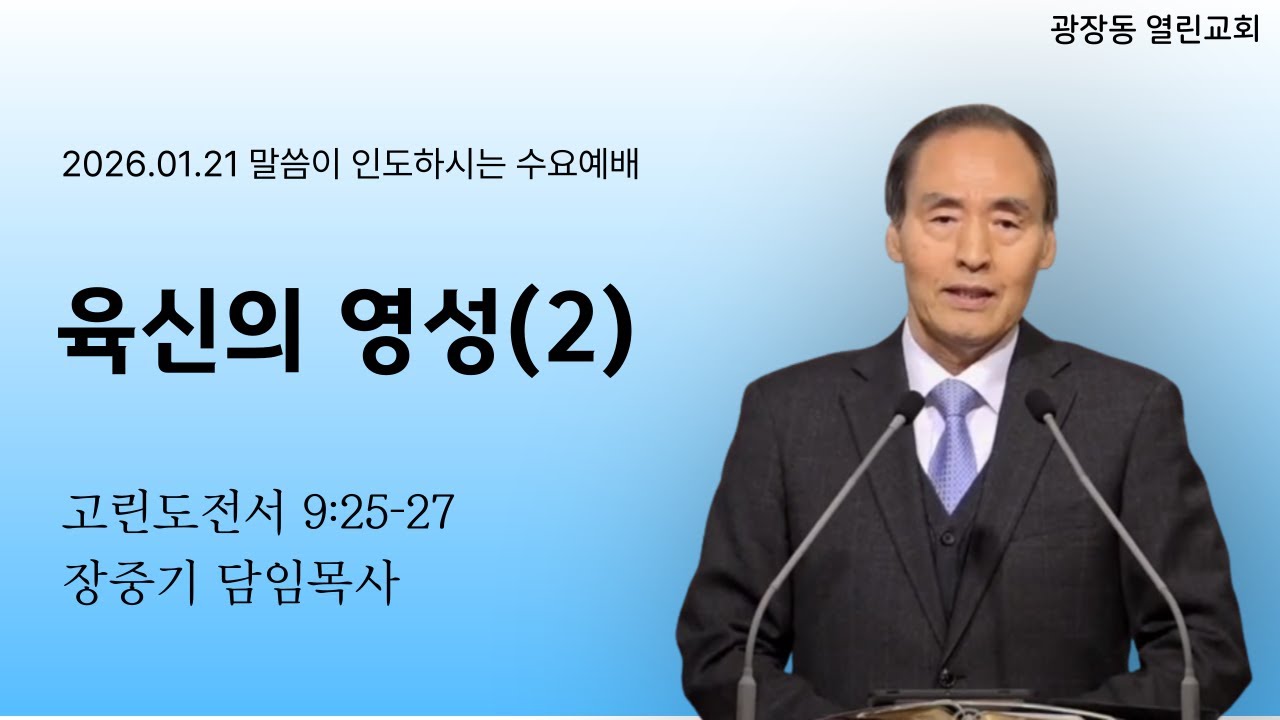 광장동 열린교회

2026.01.21 말씀이 인도하시는 수요예배

육신의 영성(2)

고린도전서 9:25-27
장중기 담임목사